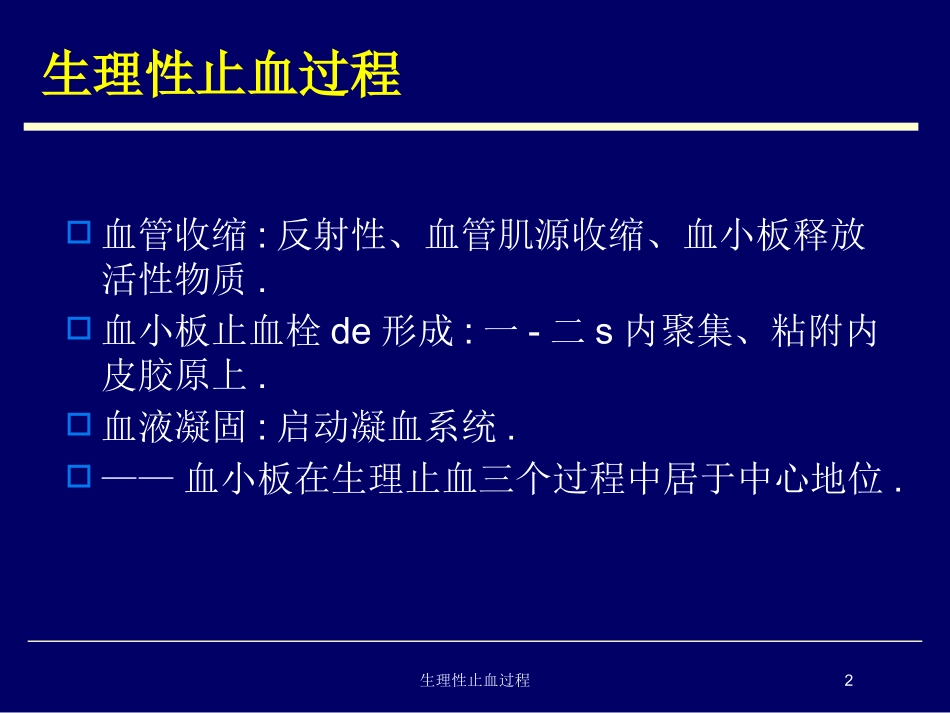 生理性止血过程

血管收缩 : 反射性、血管肌源收缩、血小板释放活性物质 .

血小板止血栓 de 形成 : 一 - 二 s 内聚集、粘附内皮胶原上 .

血液凝固 : 启动凝血系统 .

—— 血小板在生理止血三个过程中居于中心地位 .

生理性止血过程

2